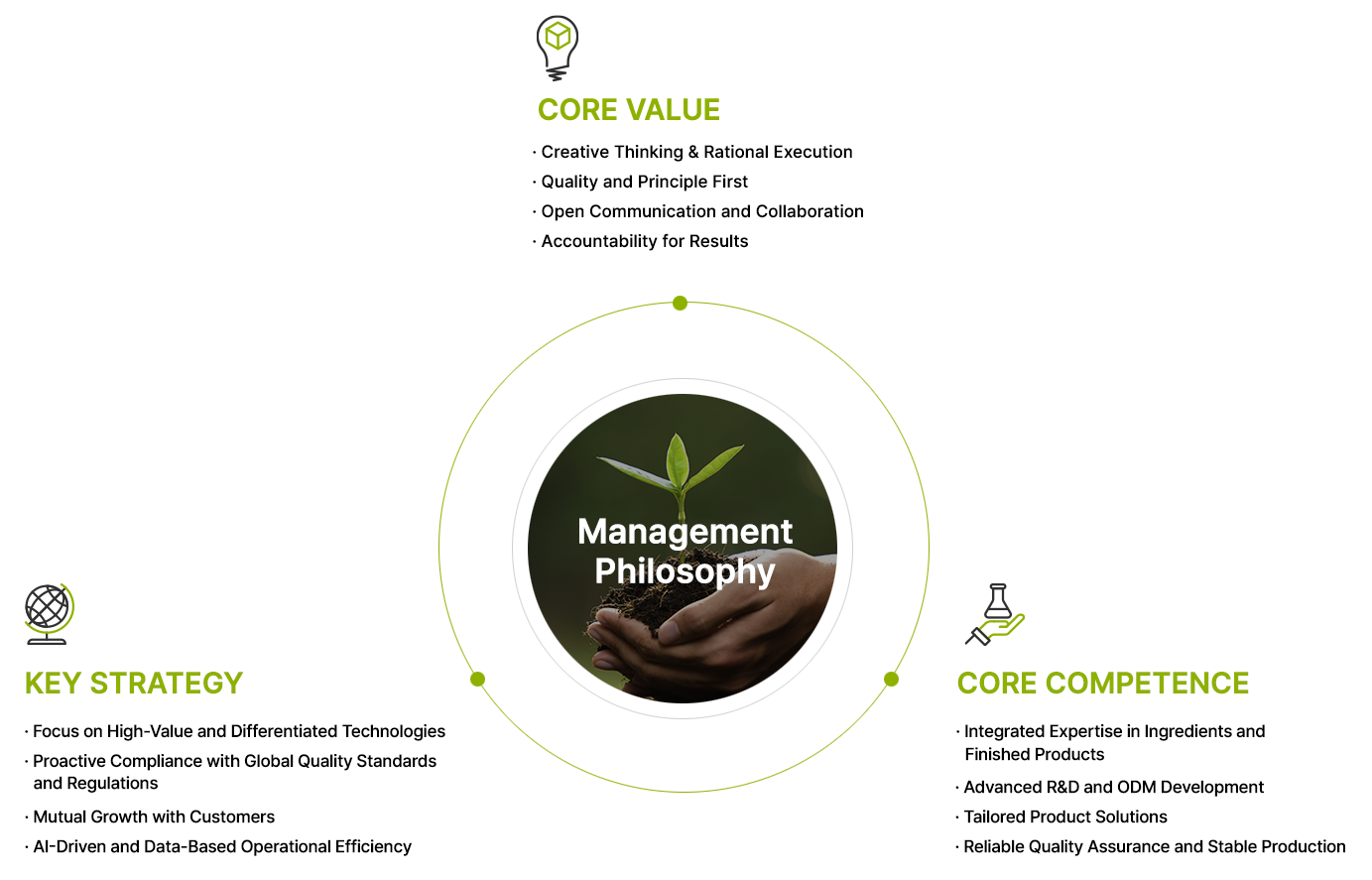 CORE VALUE

· Creative Thinking & Rational Execution
· Quality and Principle First
· Open Communication and Collaboration
· Accountability for Results

Management Philosophy

KEY STRATEGY

· Focus on High-Value and Differentiated Technologies
· Proactive Compliance with Global Quality Standards and Regulations
· Mutual Growth with Customers
· AI-Driven and Data-Based Operational Efficiency

CORE COMPETENCE

· Integrated Expertise in Ingredients and Finished Products
· Advanced R&D and ODM Development
· Tailored Product Solutions
· Reliable Quality Assurance and Stable Production